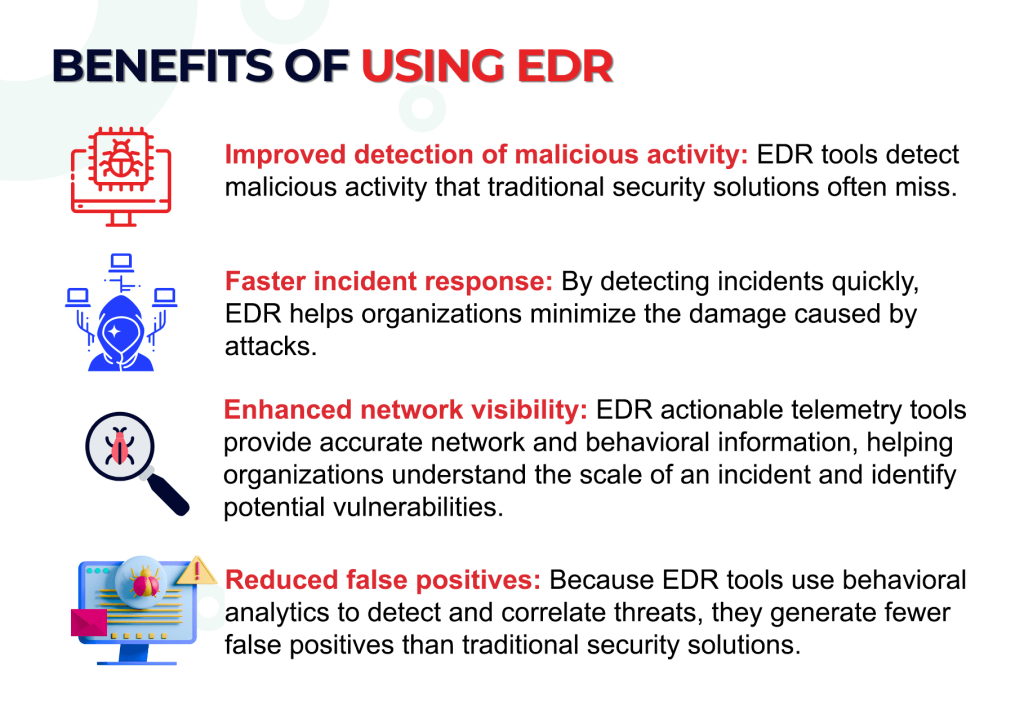 BENEFITS OF USING EDR

Improved detection of malicious activity: EDR tools detect malicious activity that traditional security solutions often miss.

Faster incident response: By detecting incidents quickly, EDR helps organizations minimize the damage caused by attacks.

Enhanced network visibility: EDR actionable telemetry tools provide accurate network and behavioral information, helping organizations understand the scale of an incident and identify potential vulnerabilities.

Reduced false positives: Because EDR tools use behavioral analytics to detect and correlate threats, they generate fewer false positives than traditional security solutions.